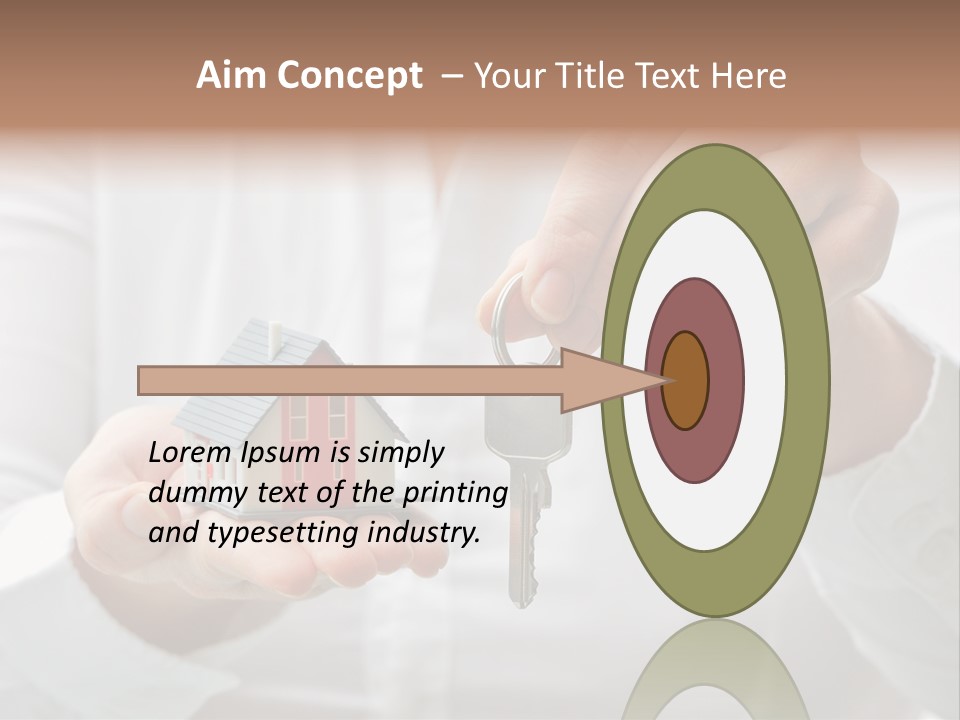 Aim Concept – Your Title Text Here

Lorem Ipsum is simply dummy text of the printing and typesetting industry.